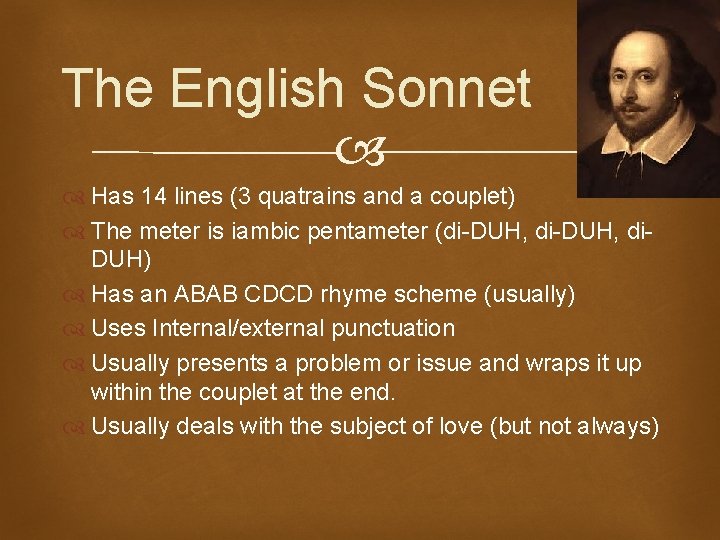 The English Sonnet

Has 14 lines (3 quatrains and a couplet)
The meter is iambic pentameter (di-DUH, di-DUH, di-DUH)
Has an ABAB CDCD rhyme scheme (usually)
Uses Internal/external punctuation
Usually presents a problem or issue and wraps it up within the couplet at the end.
Usually deals with the subject of love (but not always)